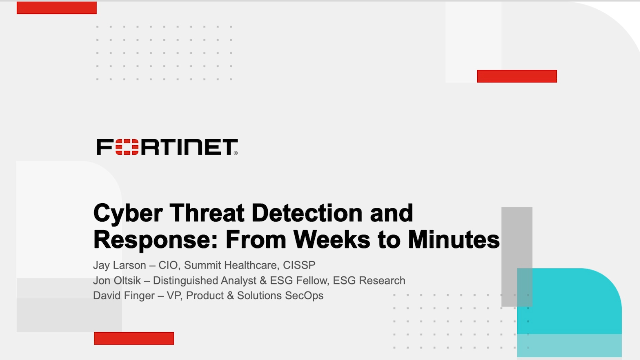 FORTINET

Cyber Threat Detection and Response: From Weeks to Minutes

Jay Larson – CIO, Summit Healthcare, CISSP
Jon Oltsik – Distinguished Analyst & ESG Fellow, ESG Research
David Finger – VP, Product & Solutions SecOps